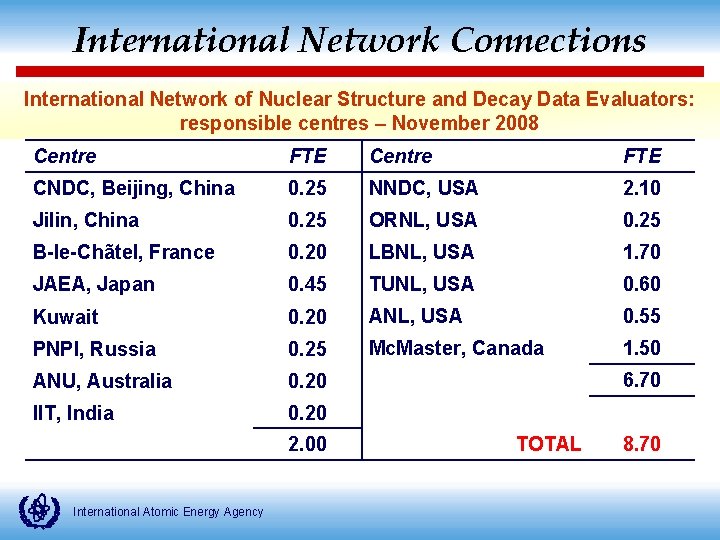 International Network Connections

International Network of Nuclear Structure and Decay Data Evaluators: responsible centres – November 2008

| Centre | FTE | Centre | FTE |
|---|---|---|---|
| CNDC, Beijing, China | 0.25 | NNDC, USA | 2.10 |
| Jilin, China | 0.25 | ORNL, USA | 0.25 |
| B-le-Chãtel, France | 0.20 | LBNL, USA | 1.70 |
| JAEA, Japan | 0.45 | TUNL, USA | 0.60 |
| Kuwait | 0.20 | ANL, USA | 0.55 |
| PNPI, Russia | 0.25 | McMaster, Canada | 1.50 |
| ANU, Australia | 0.20 | | 6.70 |
| IIT, India | 0.20 | | |
| | 2.00 | TOTAL | 8.70 |

International Atomic Energy Agency